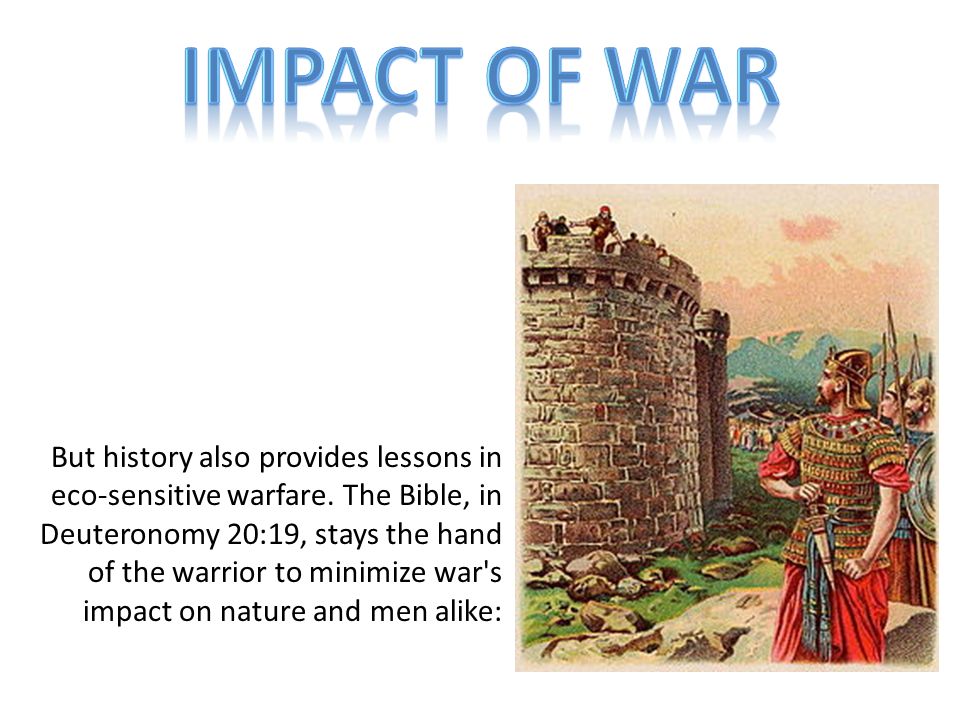 IMPACT OF WAR

But history also provides lessons in eco-sensitive warfare. The Bible, in Deuteronomy 20:19, stays the hand of the warrior to minimize war's impact on nature and men alike: